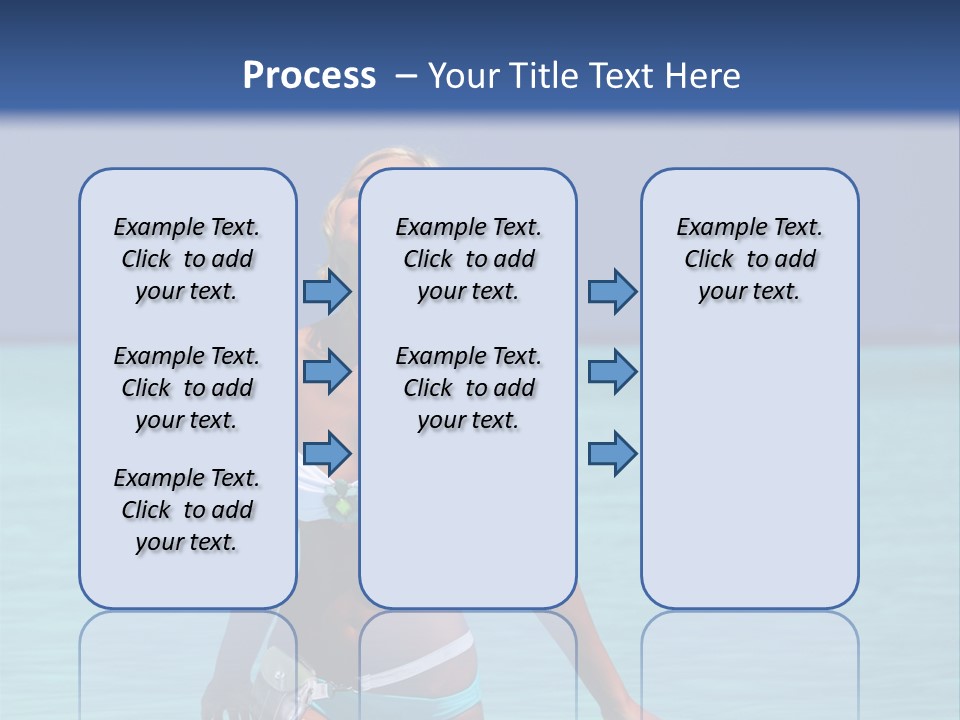 Process – Your Title Text Here

Example Text. Click to add your text.

Example Text. Click to add your text.

Example Text. Click to add your text.

Example Text. Click to add your text.

Example Text. Click to add your text.

Example Text. Click to add your text.